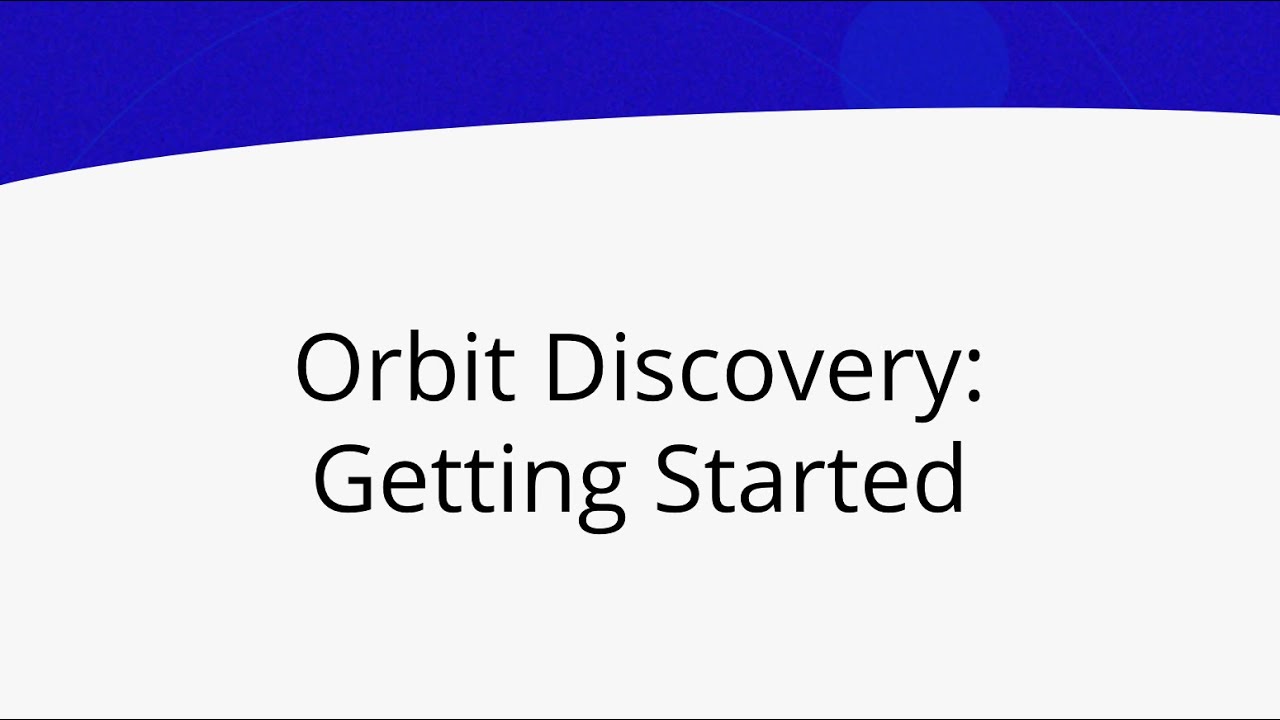 Orbit Discovery:
Getting Started